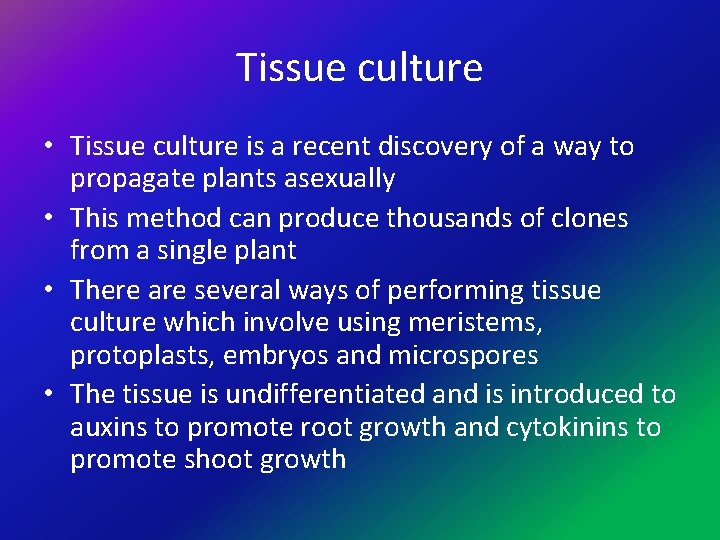 Tissue culture

• Tissue culture is a recent discovery of a way to propagate plants asexually
• This method can produce thousands of clones from a single plant
• There are several ways of performing tissue culture which involve using meristems, protoplasts, embryos and microspores
• The tissue is undifferentiated and is introduced to auxins to promote root growth and cytokinins to promote shoot growth